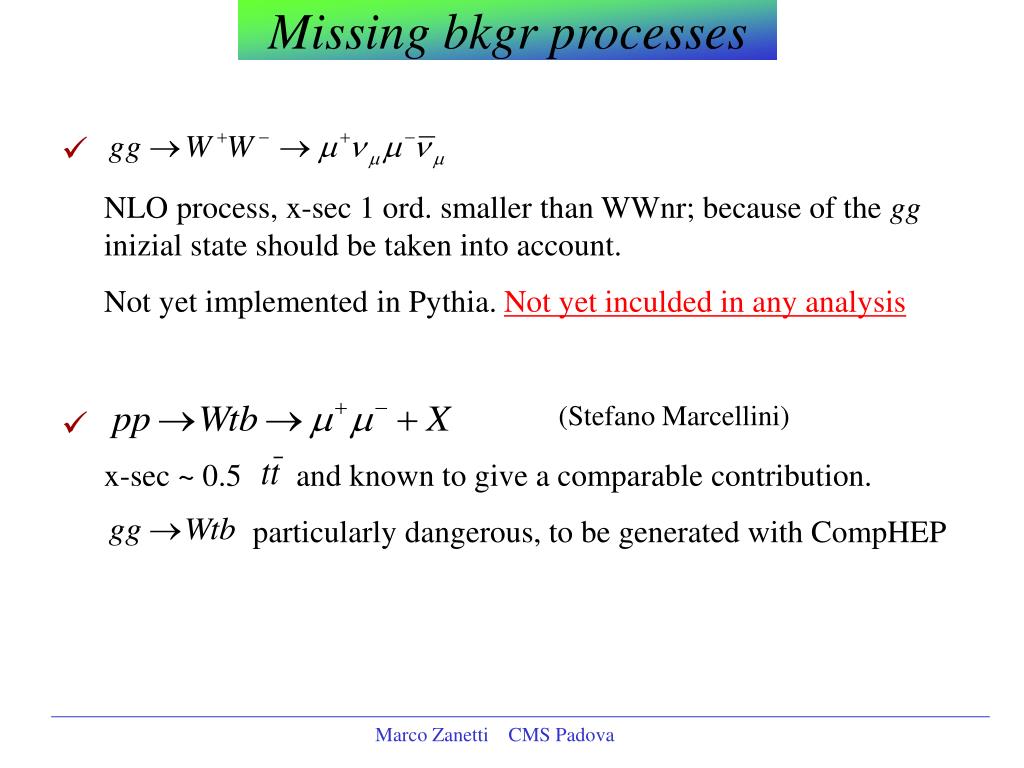 Missing bkgr processes

✓ $gg \rightarrow W^+W^- \rightarrow \mu^+\nu_\mu\mu^-\bar{\nu}_\mu$

NLO process, x-sec 1 ord. smaller than WWnr; because of the $gg$ inizial state should be taken into account.

Not yet implemented in Pythia. Not yet inculded in any analysis

✓ $pp \rightarrow Wtb \rightarrow \mu^+\mu^- + X$ (Stefano Marcellini)

x-sec ~ 0.5 $t\bar{t}$ and known to give a comparable contribution.

$gg \rightarrow Wtb$ particularly dangerous, to be generated with CompHEP

Marco Zanetti CMS Padova